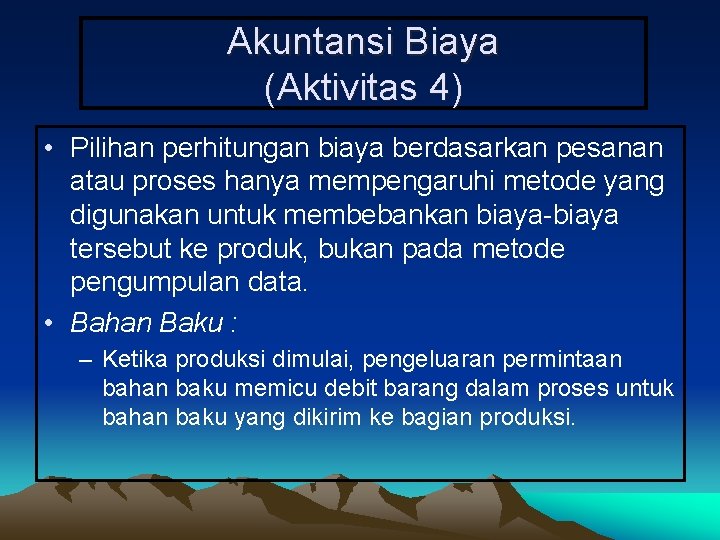 Akuntansi Biaya
(Aktivitas 4)

• Pilihan perhitungan biaya berdasarkan pesanan atau proses hanya mempengaruhi metode yang digunakan untuk membebankan biaya-biaya tersebut ke produk, bukan pada metode pengumpulan data.

• Bahan Baku :

– Ketika produksi dimulai, pengeluaran permintaan bahan baku memicu debit barang dalam proses untuk bahan baku yang dikirim ke bagian produksi.